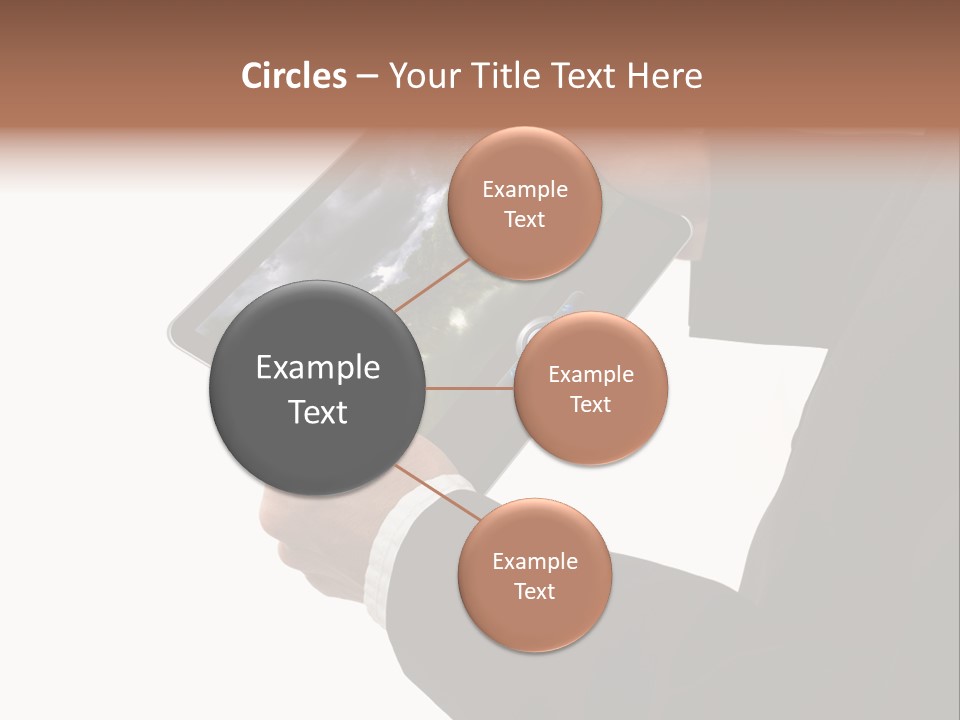 Circles – Your Title Text Here

Example Text

Example Text

Example Text

Example Text